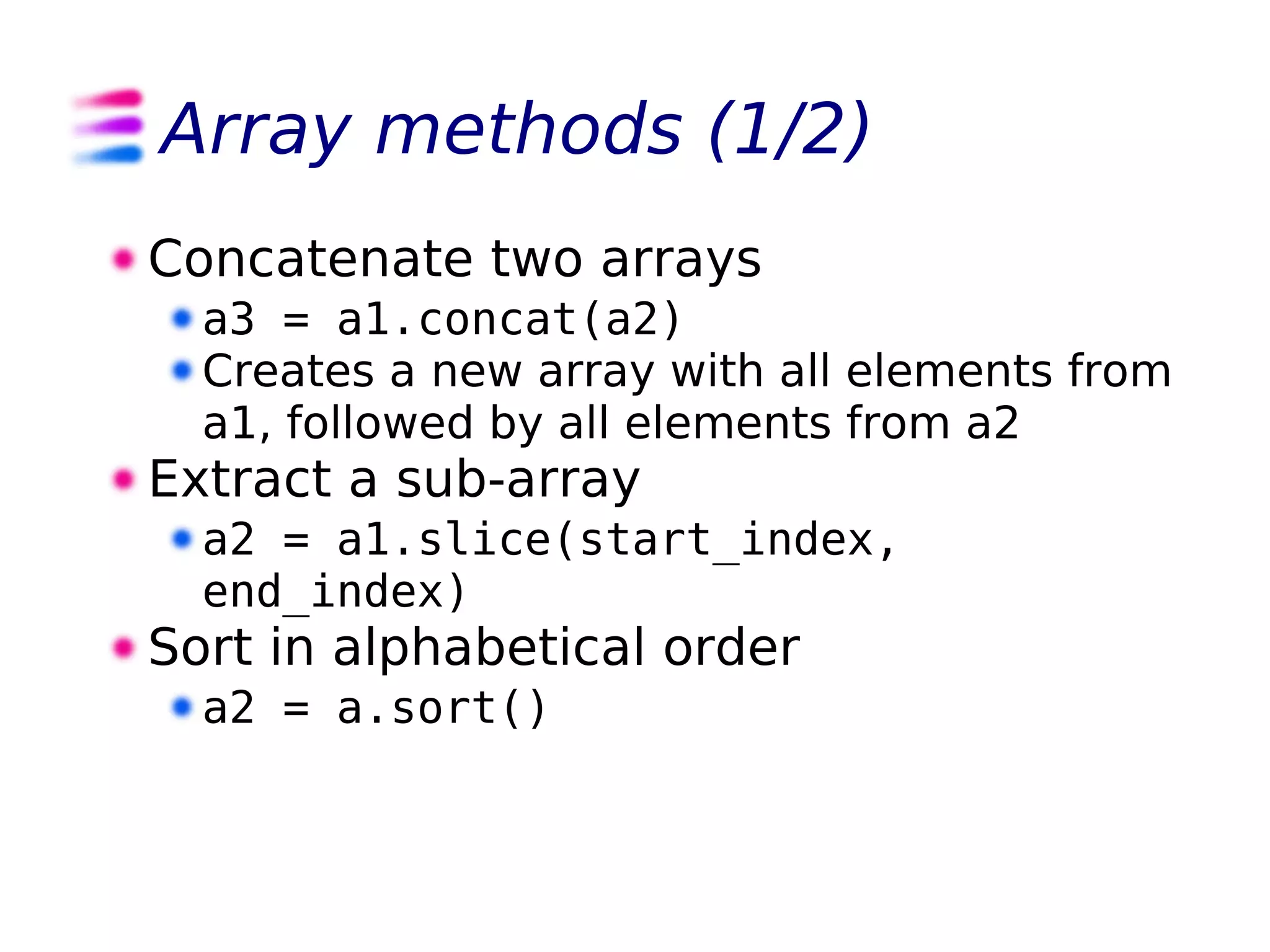 Array methods (1/2)

Concatenate two arrays

a3 = a1.concat(a2)

Creates a new array with all elements from a1, followed by all elements from a2

Extract a sub-array

a2 = a1.slice(start_index, end_index)

Sort in alphabetical order

a2 = a.sort()